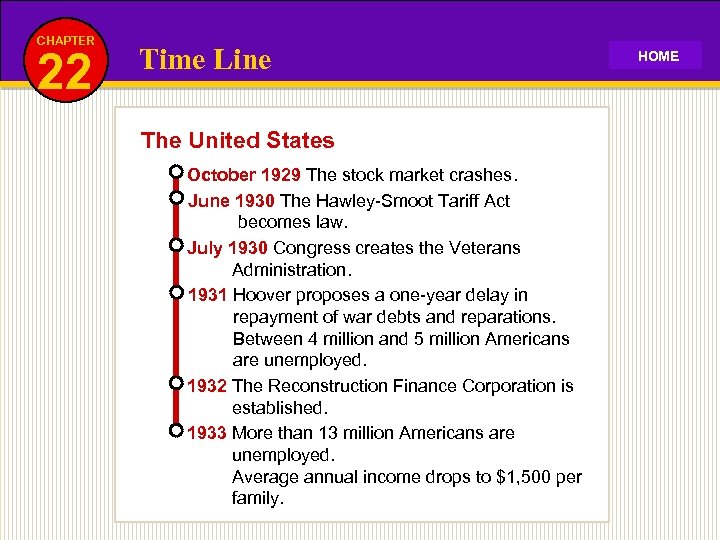 CHAPTER
22

Time Line

HOME

The United States

October 1929 The stock market crashes.

June 1930 The Hawley-Smoot Tariff Act becomes law.

July 1930 Congress creates the Veterans Administration.

1931 Hoover proposes a one-year delay in repayment of war debts and reparations. Between 4 million and 5 million Americans are unemployed.

1932 The Reconstruction Finance Corporation is established.

1933 More than 13 million Americans are unemployed. Average annual income drops to \$1,500 per family.